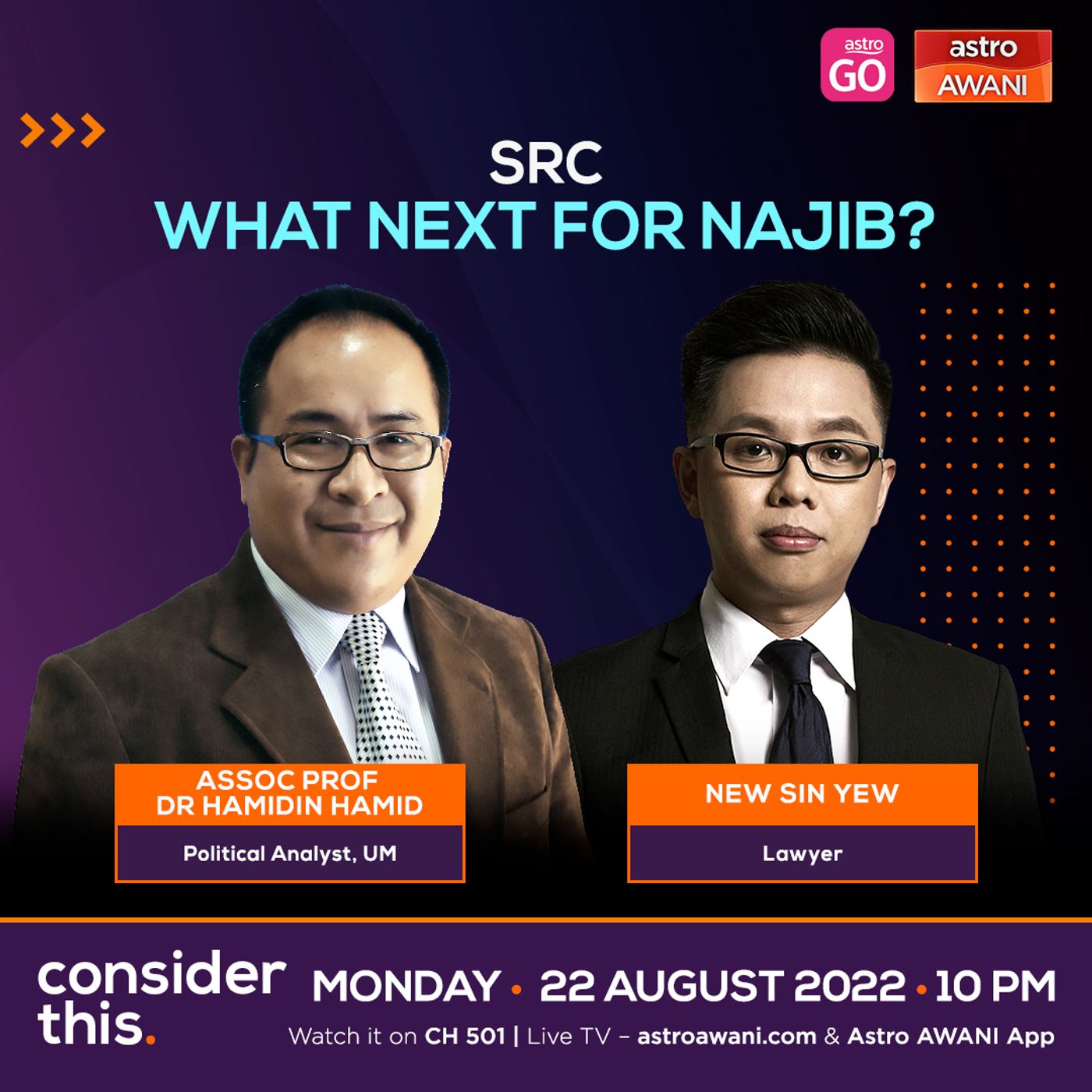 astro GO

astro AWANI

SRC
WHAT NEXT FOR NAJIB?

ASSOC PROF DR HAMIDIN HAMID
Political Analyst, UM

NEW SIN YEW
Lawyer

consider this.

MONDAY • 22 AUGUST 2022 • 10 PM

Watch it on CH 501 | Live TV – astroawani.com & Astro AWANI App